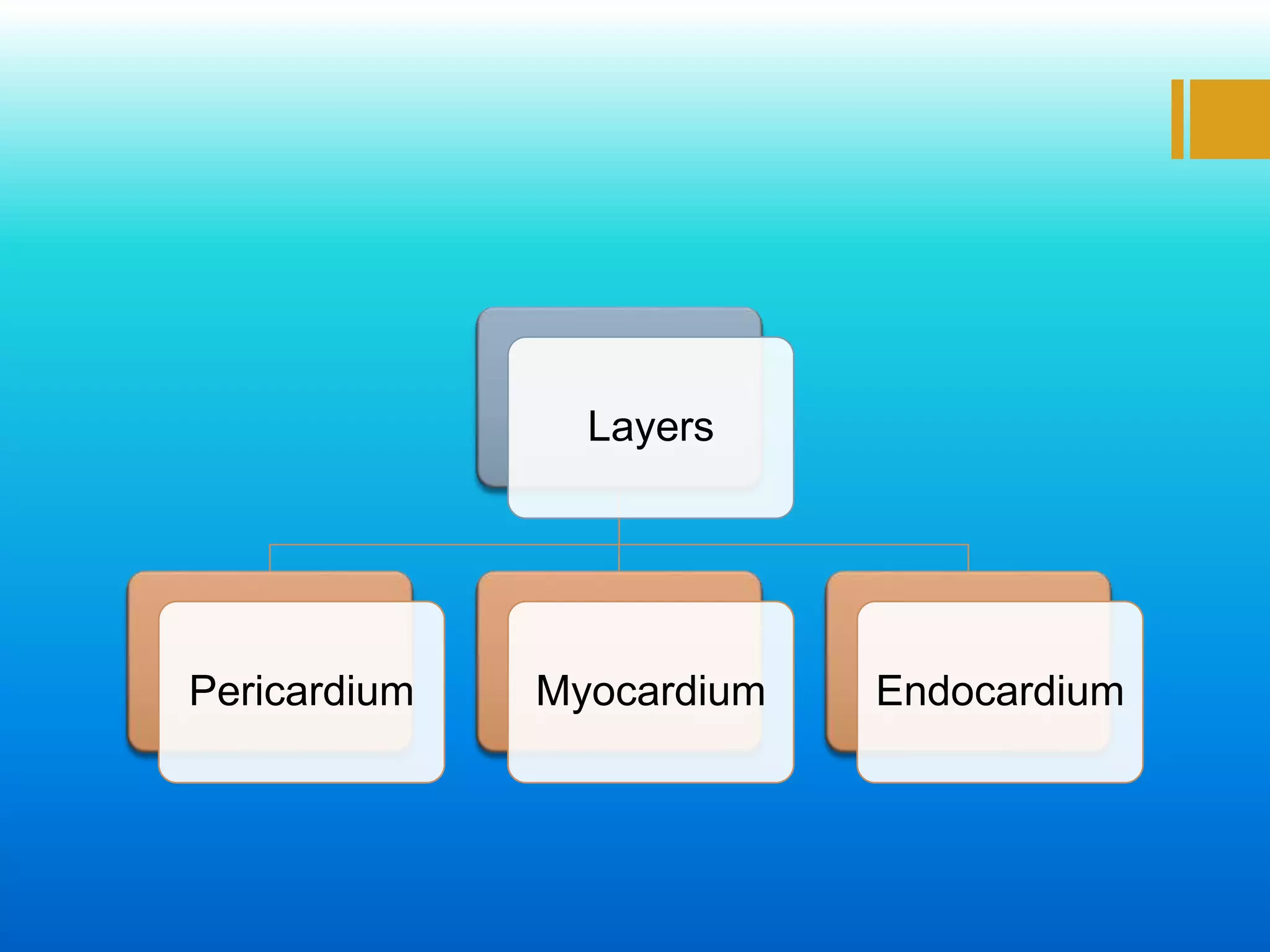 Layers

Pericardium

Myocardium

Endocardium